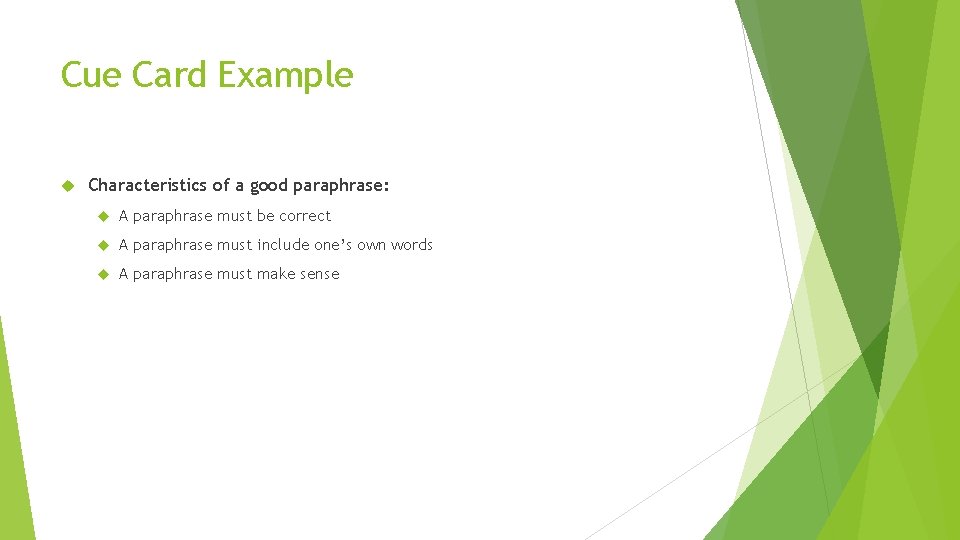 Cue Card Example

Characteristics of a good paraphrase:

A paraphrase must be correct

A paraphrase must include one's own words

A paraphrase must make sense